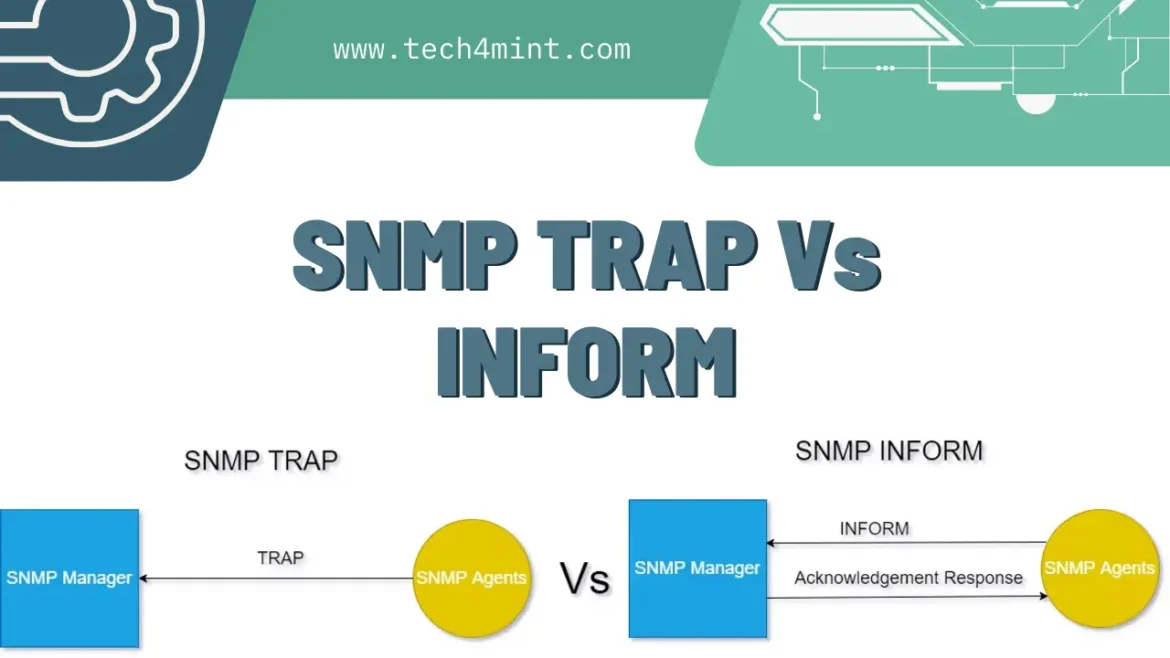 www.tech4mint.com

SNMP TRAP Vs INFORM

SNMP TRAP

SNMP Manager

TRAP

SNMP Agents

Vs

SNMP INFORM

SNMP Manager

INFORM

Acknowledgement Response

SNMP Agents